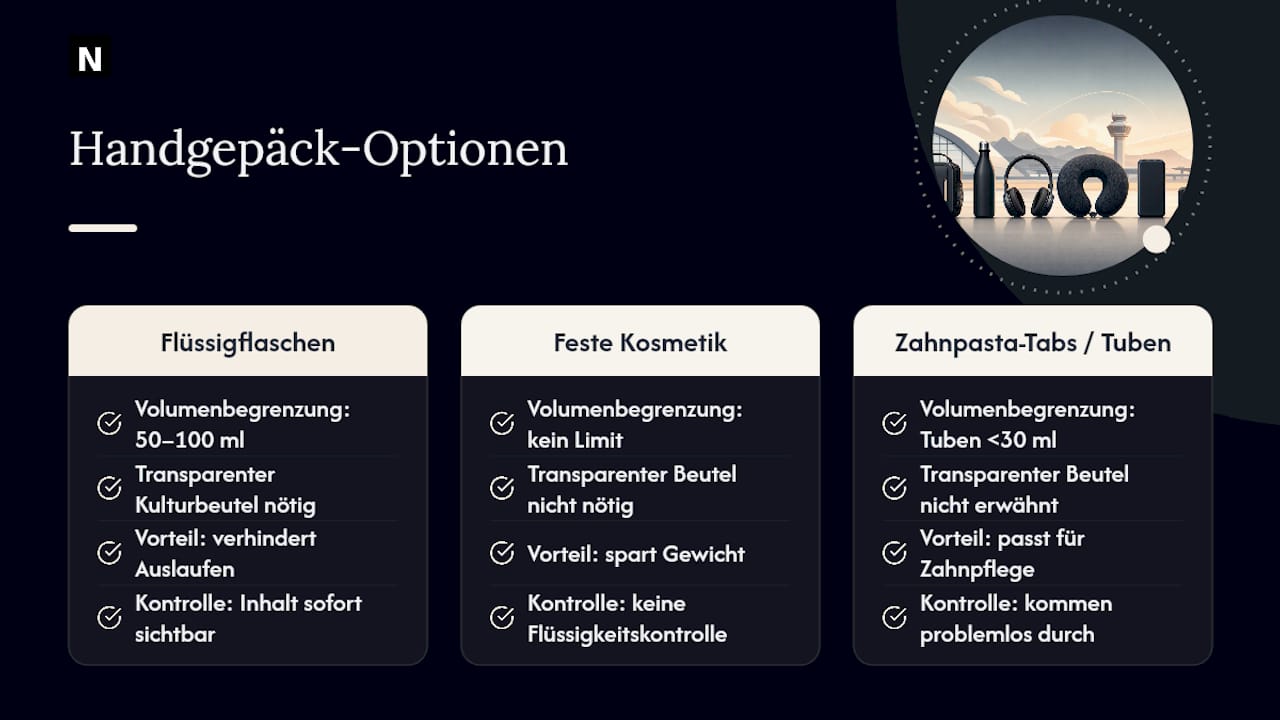 N

Handgepäck-Optionen

Flüssigflaschen

Volumenbegrenzung: 50–100 ml

Transparenter Kulturbeutel nötig

Vorteil: verhindert Auslaufen

Kontrolle: Inhalt sofort sichtbar

Feste Kosmetik

Volumenbegrenzung: kein Limit

Transparenter Beutel nicht nötig

Vorteil: spart Gewicht

Kontrolle: keine Flüssigkeitskontrolle

Zahnpasta-Tabs / Tuben

Volumenbegrenzung: Tuben <30 ml

Transparenter Beutel nicht erwähnt

Vorteil: passt für Zahnpflege

Kontrolle: kommen problemlos durch